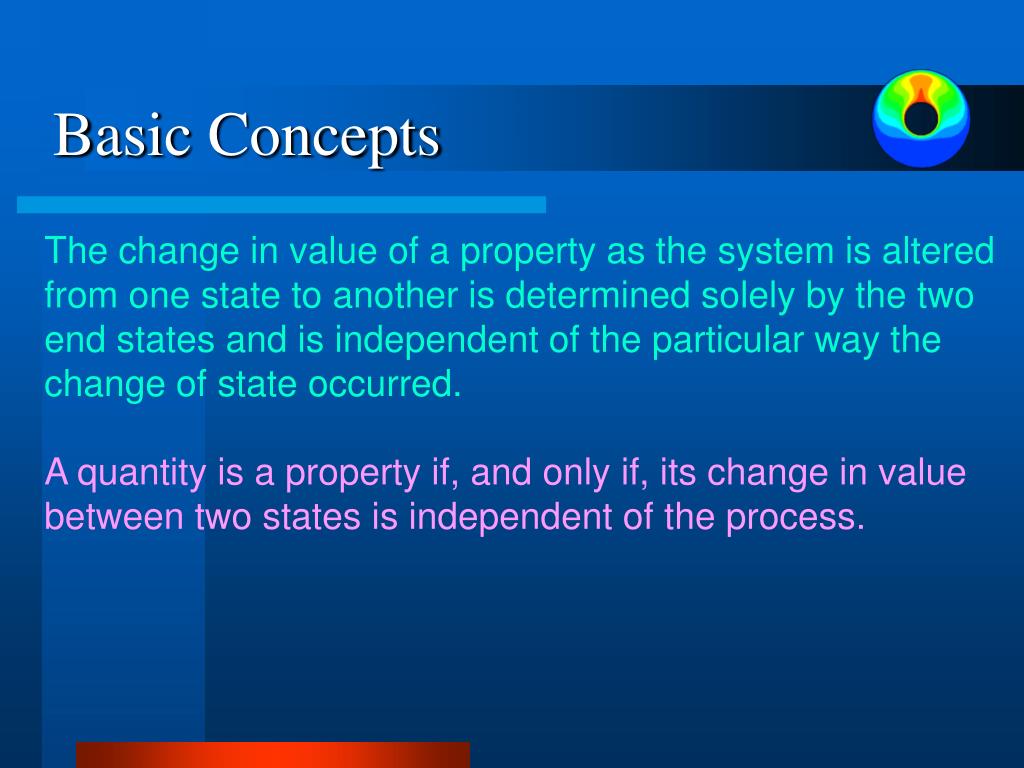 Basic Concepts

The change in value of a property as the system is altered from one state to another is determined solely by the two end states and is independent of the particular way the change of state occurred.

A quantity is a property if, and only if, its change in value between two states is independent of the process.